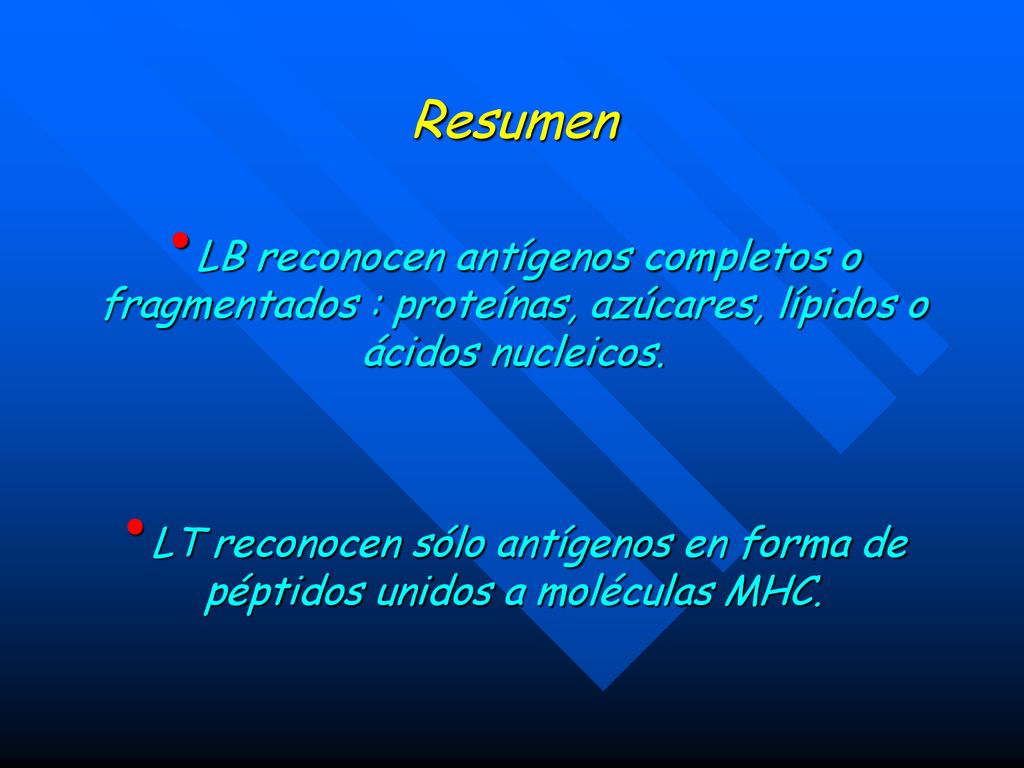 Resumen

• LB reconocen antígenos completos o fragmentados : proteínas, azúcares, lípidos o ácidos nucleicos.

• LT reconocen sólo antígenos en forma de péptidos unidos a moléculas MHC.